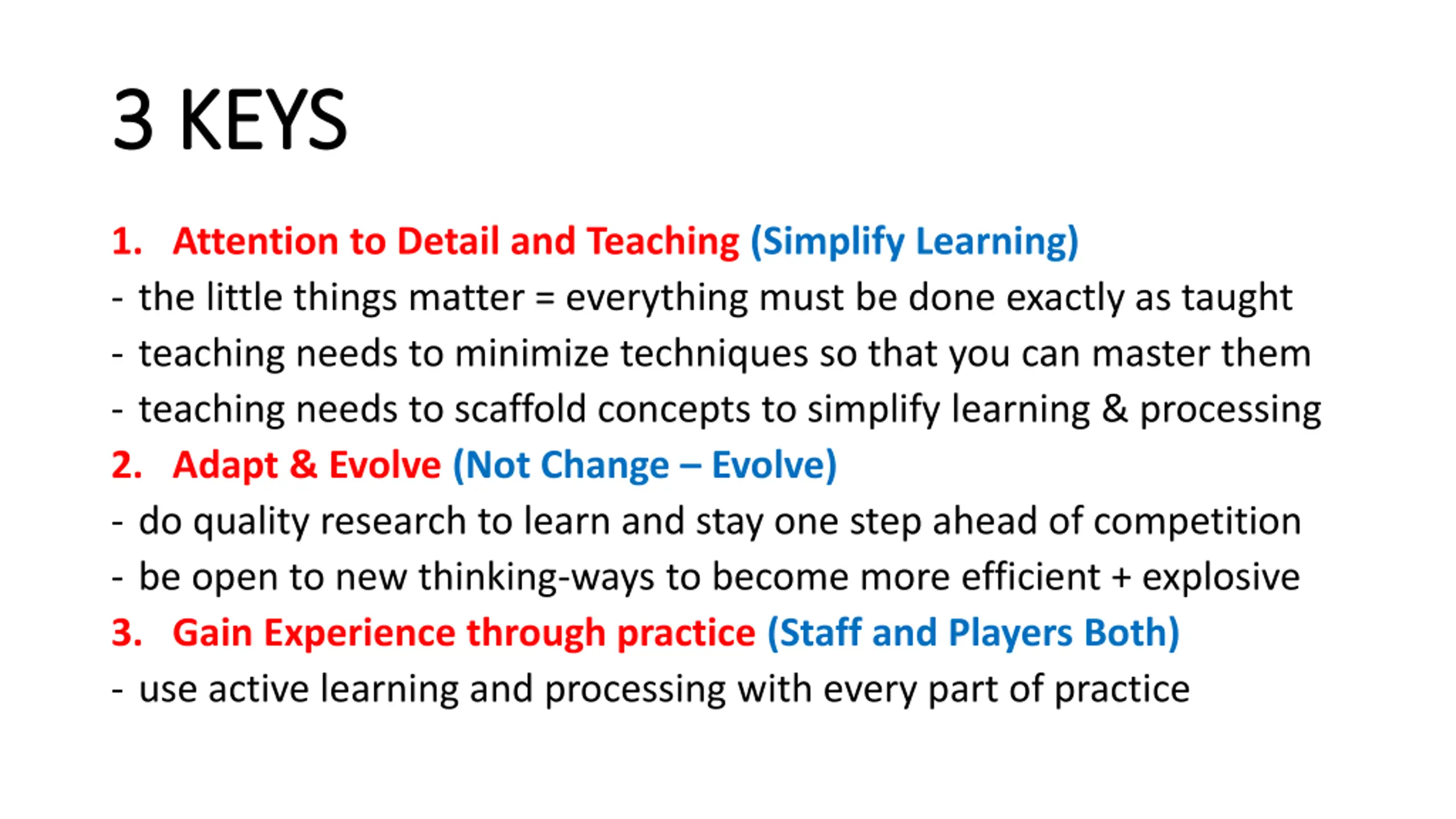 3 KEYS

1. Attention to Detail and Teaching (Simplify Learning)
- the little things matter = everything must be done exactly as taught
- teaching needs to minimize techniques so that you can master them
- teaching needs to scaffold concepts to simplify learning & processing
2. Adapt & Evolve (Not Change – Evolve)
- do quality research to learn and stay one step ahead of competition
- be open to new thinking-ways to become more efficient + explosive
3. Gain Experience through practice (Staff and Players Both)
- use active learning and processing with every part of practice